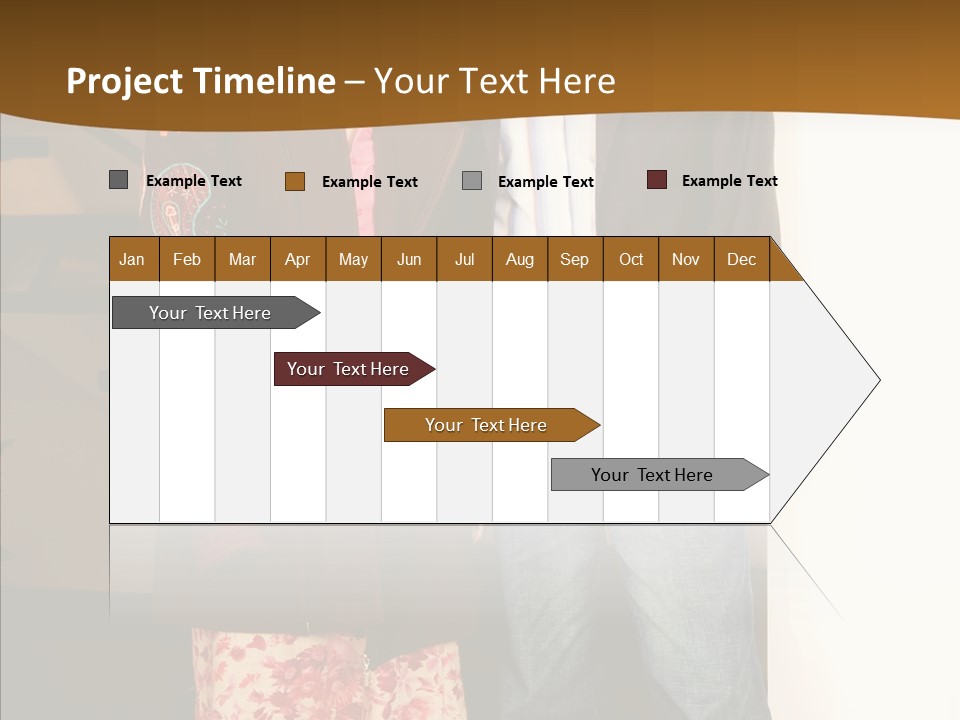 Project Timeline – Your Text Here

Example Text
Example Text
Example Text
Example Text

| Jan | Feb | Mar | Apr | May | Jun | Jul | Aug | Sep | Oct | Nov | Dec |
|---|---|---|---|---|---|---|---|---|---|---|---|

Your Text Here
Your Text Here
Your Text Here
Your Text Here